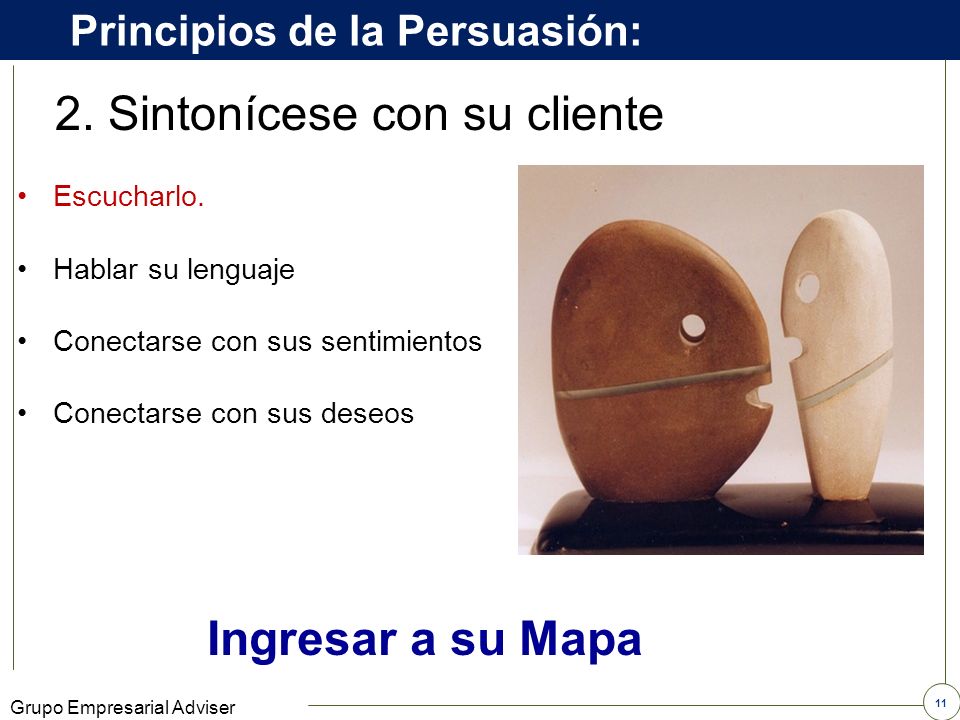 Principios de la Persuasión:

2. Sintonícese con su cliente

• Escucharlo.

• Hablar su lenguaje

• Conectarse con sus sentimientos

• Conectarse con sus deseos

Ingresar a su Mapa

Grupo Empresarial Adviser

11